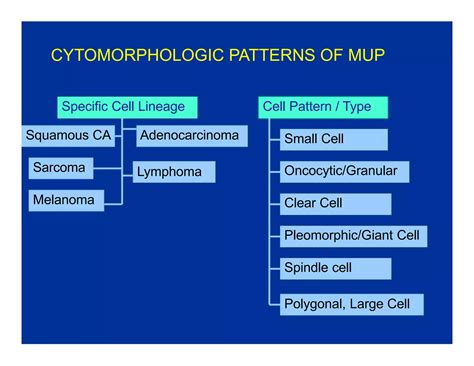 CYTOMORPHOLOGIC PATTERNS OF MUP

Specific Cell Lineage

Squamous CA

Adenocarcinoma

Sarcoma

Lymphoma

Melanoma

Cell Pattern / Type

Small Cell

Oncocytic/Granular

Clear Cell

Pleomorphic/Giant Cell

Spindle cell

Polygonal, Large Cell